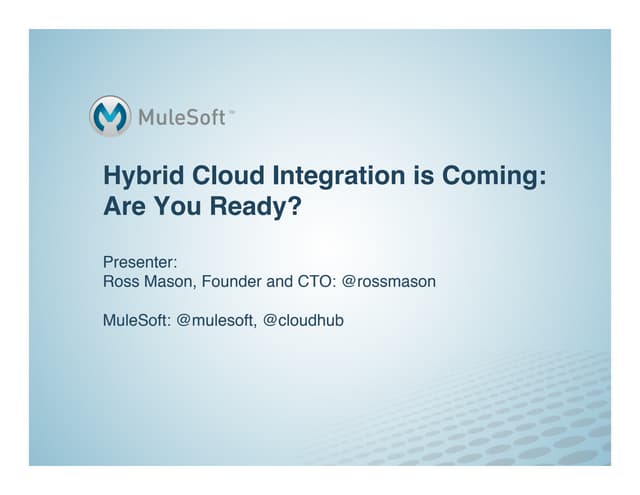 MuleSoft™

Hybrid Cloud Integration is Coming: Are You Ready?

Presenter:
Ross Mason, Founder and CTO: @rossmason

MuleSoft: @mulesoft, @cloudhub